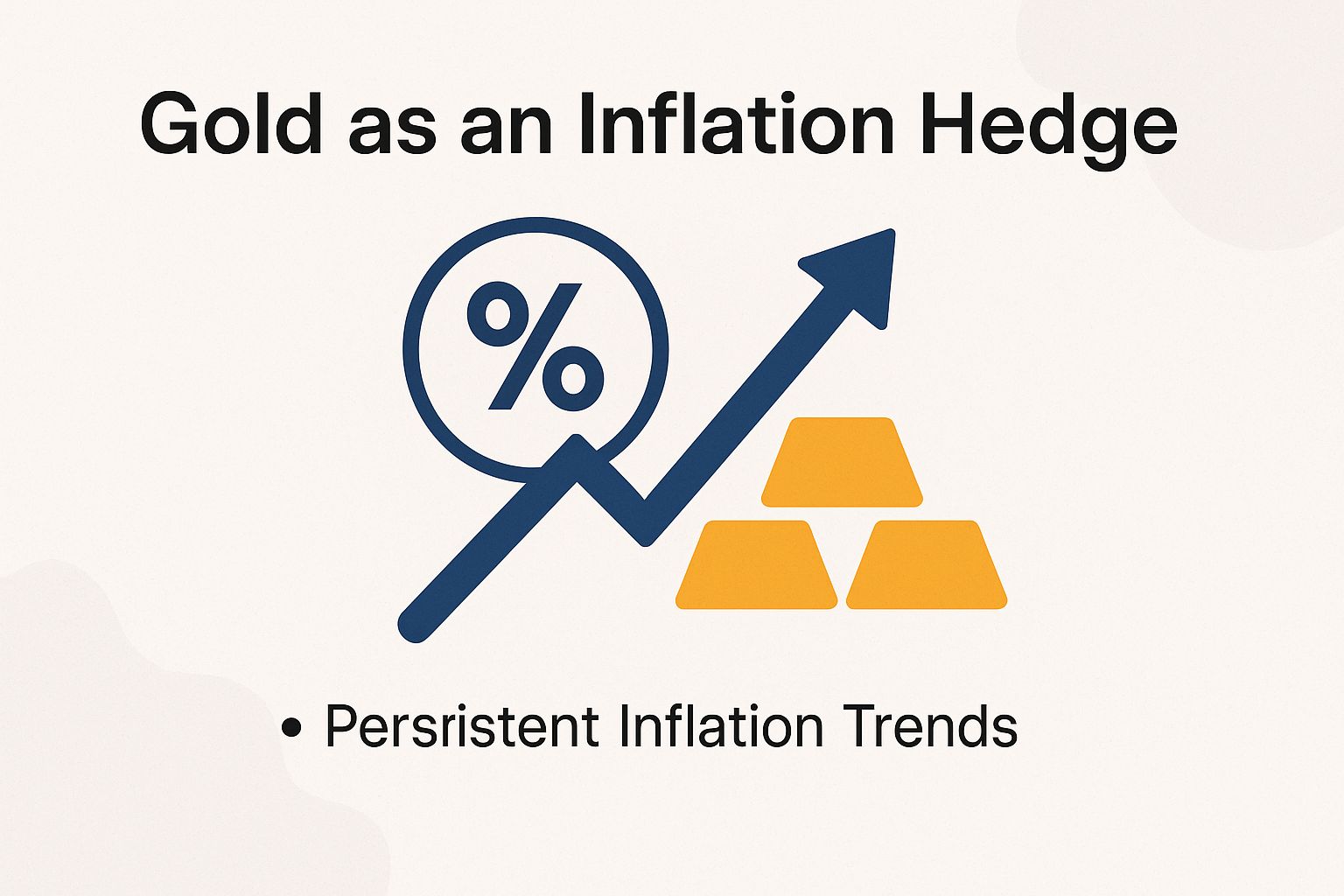 Gold as an Inflation Hedge

%

• Persristent Inflation Trends